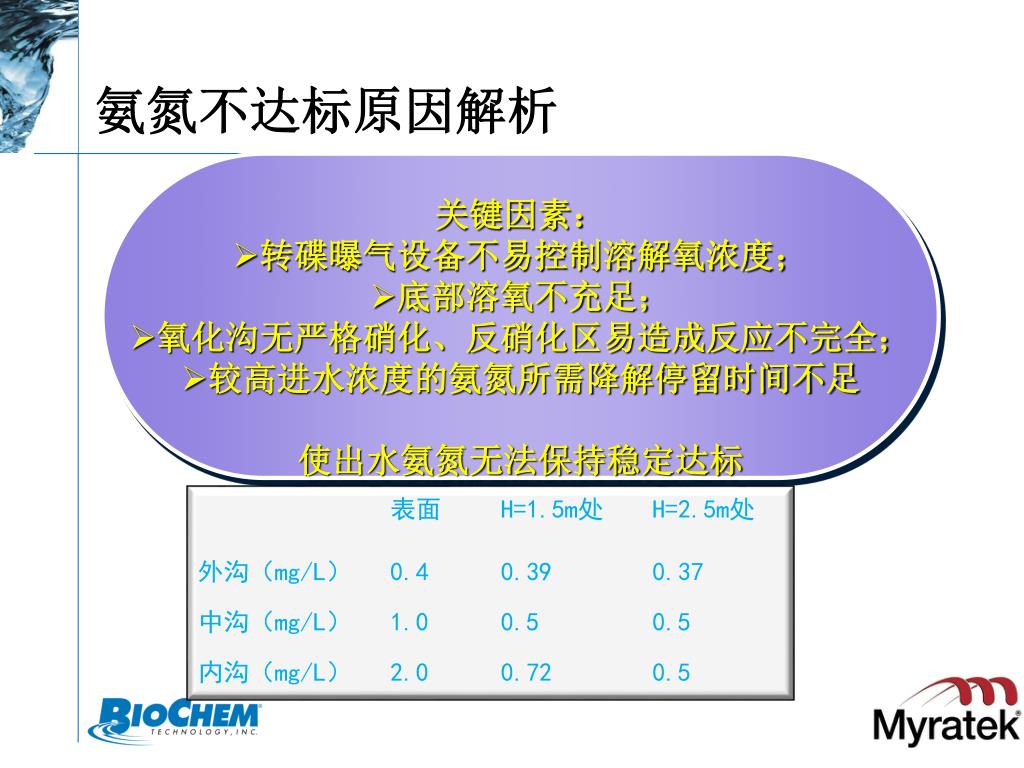 氨氮不达标原因解析

关键因素：
➢转碟曝气设备不易控制溶解氧浓度；
➢底部溶氧不充足；
➢氧化沟无严格硝化、反硝化区易造成反应不完全；
➢较高进水浓度的氨氮所需降解停留时间不足

使出水氨氮无法保持稳定达标

| | 表面 | H=1.5m处 | H=2.5m处 |
|---|---|---|---|
| 外沟（mg/L） | 0.4 | 0.39 | 0.37 |
| 中沟（mg/L） | 1.0 | 0.5 | 0.5 |
| 内沟（mg/L） | 2.0 | 0.72 | 0.5 |

BIOCHEM TECHNOLOGY, INC.

Myratek